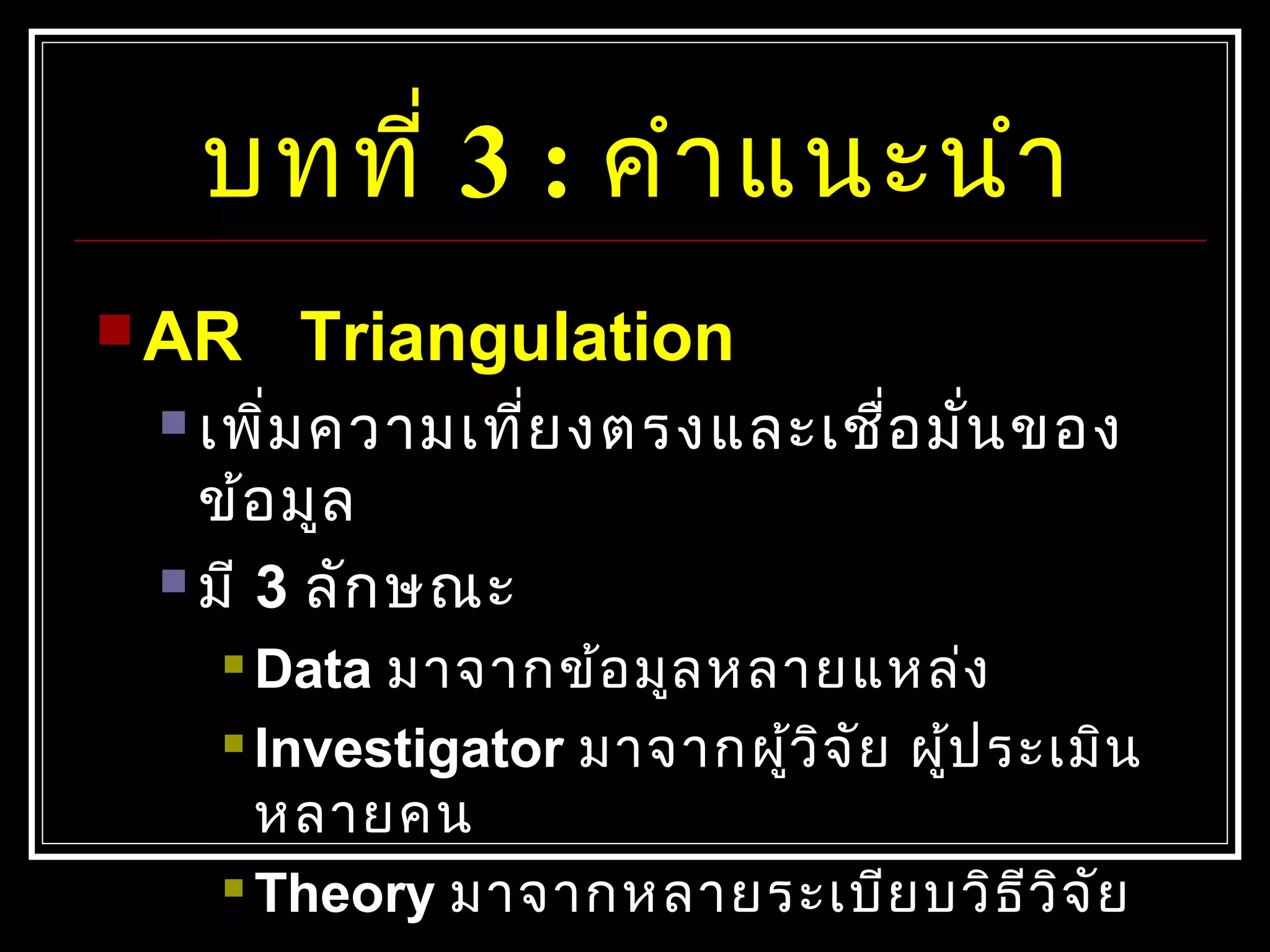 บทที่ 3 : คำแนะนำ

AR Triangulation

เพิ่มความเที่ยงตรงและเชื่อมั่นของข้อมูล

มี 3 ลักษณะ

Data มาจากข้อมูลหลายแหล่ง

Investigator มาจากผู้วิจัย ผู้ประเมินหลายคน

Theory มาจากหลายระเบียบวิธีวิจัย